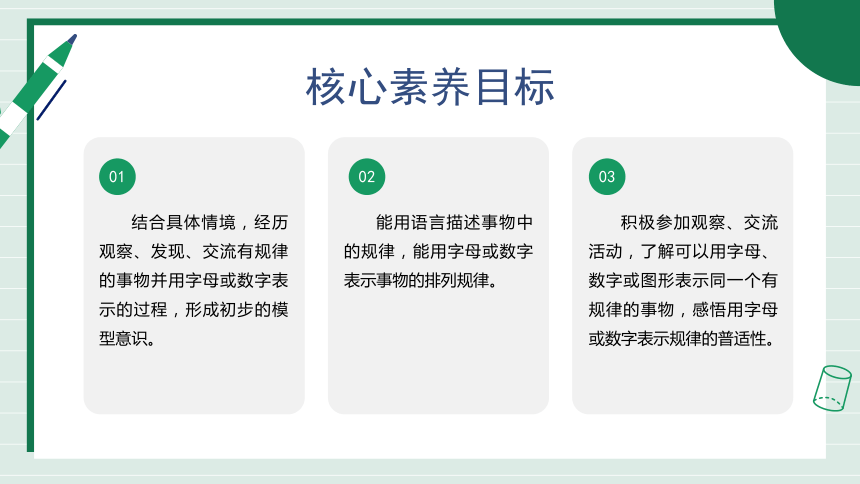 核心素养目标

01

结合具体情境，经历观察、发现、交流有规律的事物并用字母或数字表示的过程，形成初步的模型意识。

02

能用语言描述事物中的规律，能用字母或数字表示事物的排列规律。

03

积极参加观察、交流活动，了解可以用字母、数字或图形表示同一个有规律的事物，感悟用字母或数字表示规律的普适性。